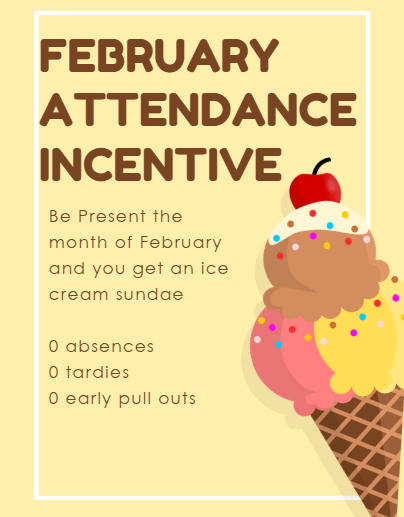 FEBRUARY ATTENDANCE INCENTIVE

Be Present the month of February and you get an ice cream sundae

0 absences
0 tardies
0 early pull outs